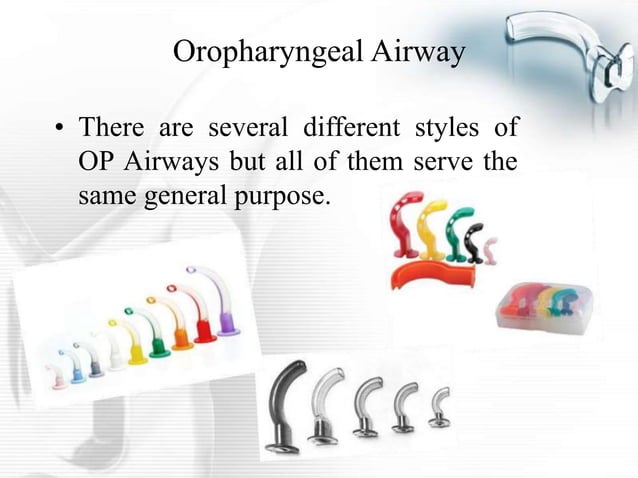 Oropharyngeal Airway

• There are several different styles of OP Airways but all of them serve the same general purpose.